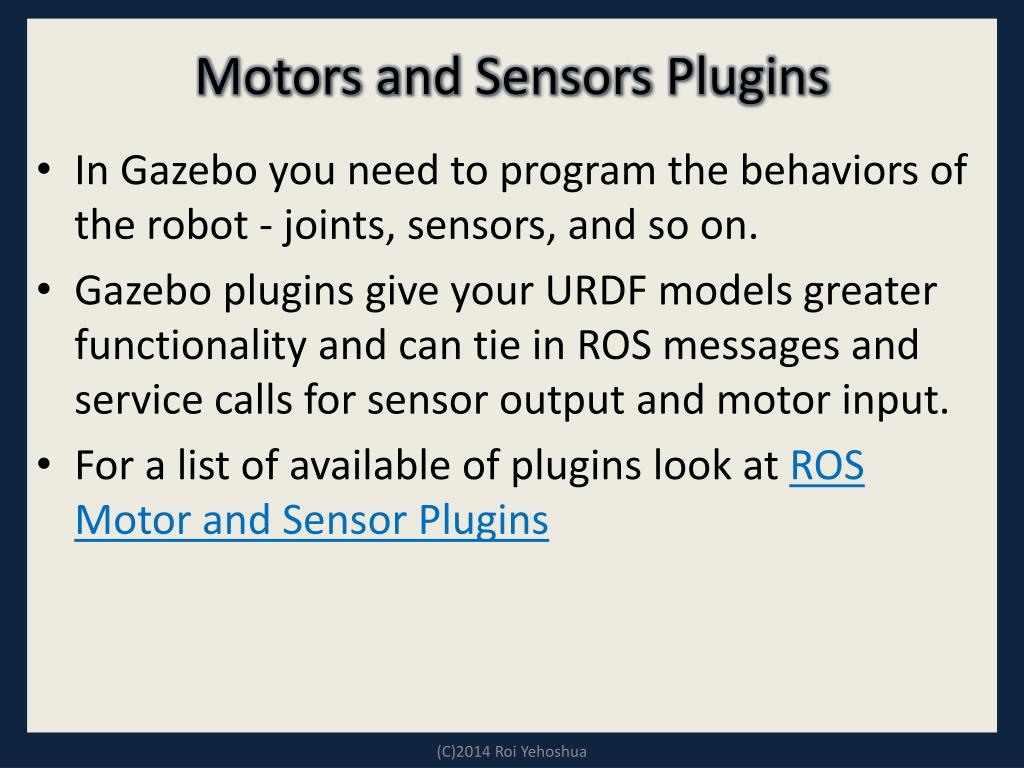 Motors and Sensors Plugins

• In Gazebo you need to program the behaviors of the robot - joints, sensors, and so on.

• Gazebo plugins give your URDF models greater functionality and can tie in ROS messages and service calls for sensor output and motor input.

• For a list of available of plugins look at ROS Motor and Sensor Plugins

(C)2014 Roi Yehoshua